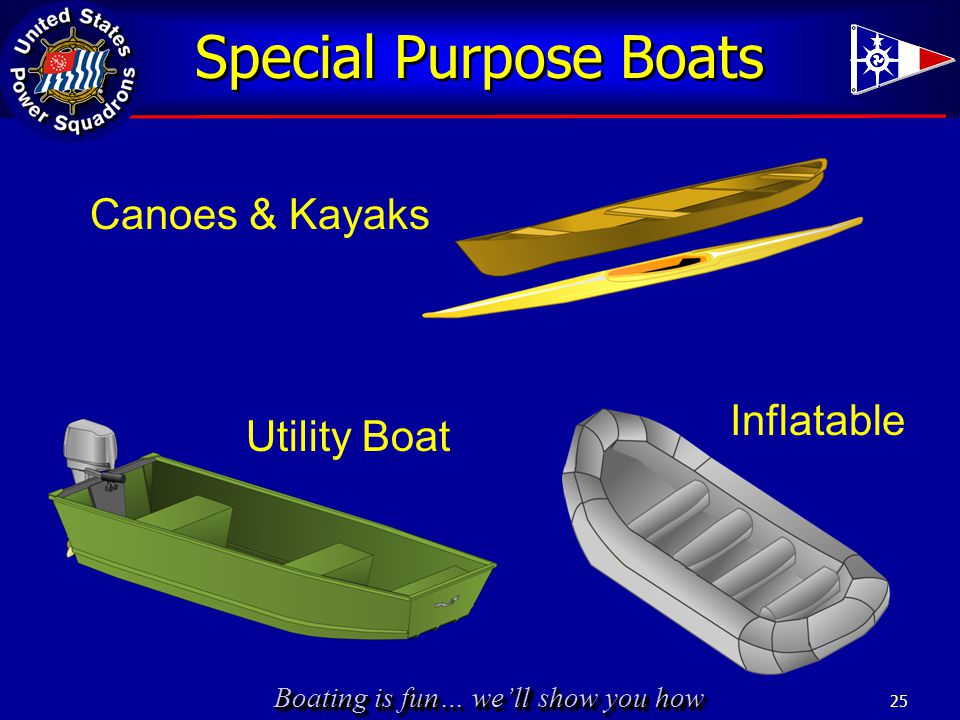 United States Power Squadrons

Special Purpose Boats

Canoes & Kayaks

Utility Boat

Inflatable

Boating is fun… we'll show you how

25